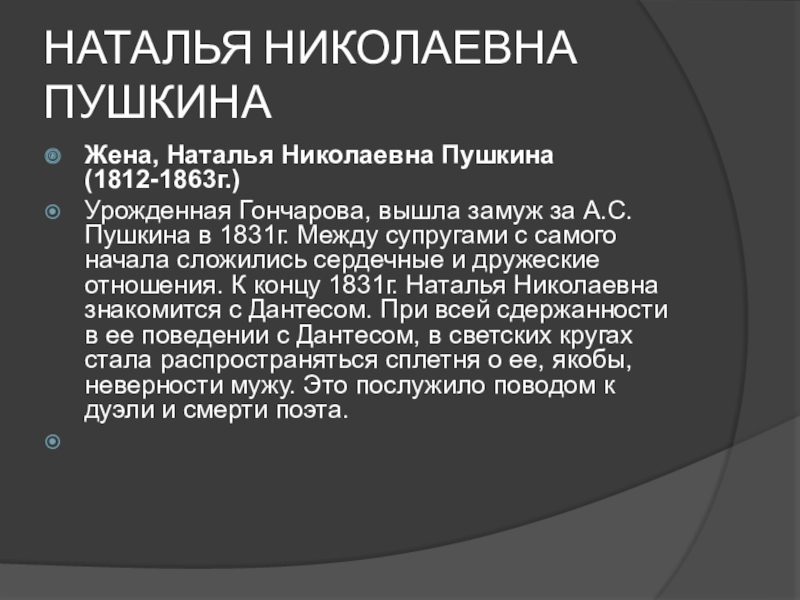 НАТАЛЬЯ НИКОЛАЕВНА ПУШКИНА

Жена, Наталья Николаевна Пушкина (1812-1863г.)

Урожденная Гончарова, вышла замуж за А.С. Пушкина в 1831г. Между супругами с самого начала сложились сердечные и дружеские отношения. К концу 1831г. Наталья Николаевна знакомится с Дантесом. При всей сдержанности в ее поведении с Дантесом, в светских кругах стала распространяться сплетня о ее, якобы, неверности мужу. Это послужило поводом к дуэли и смерти поэта.